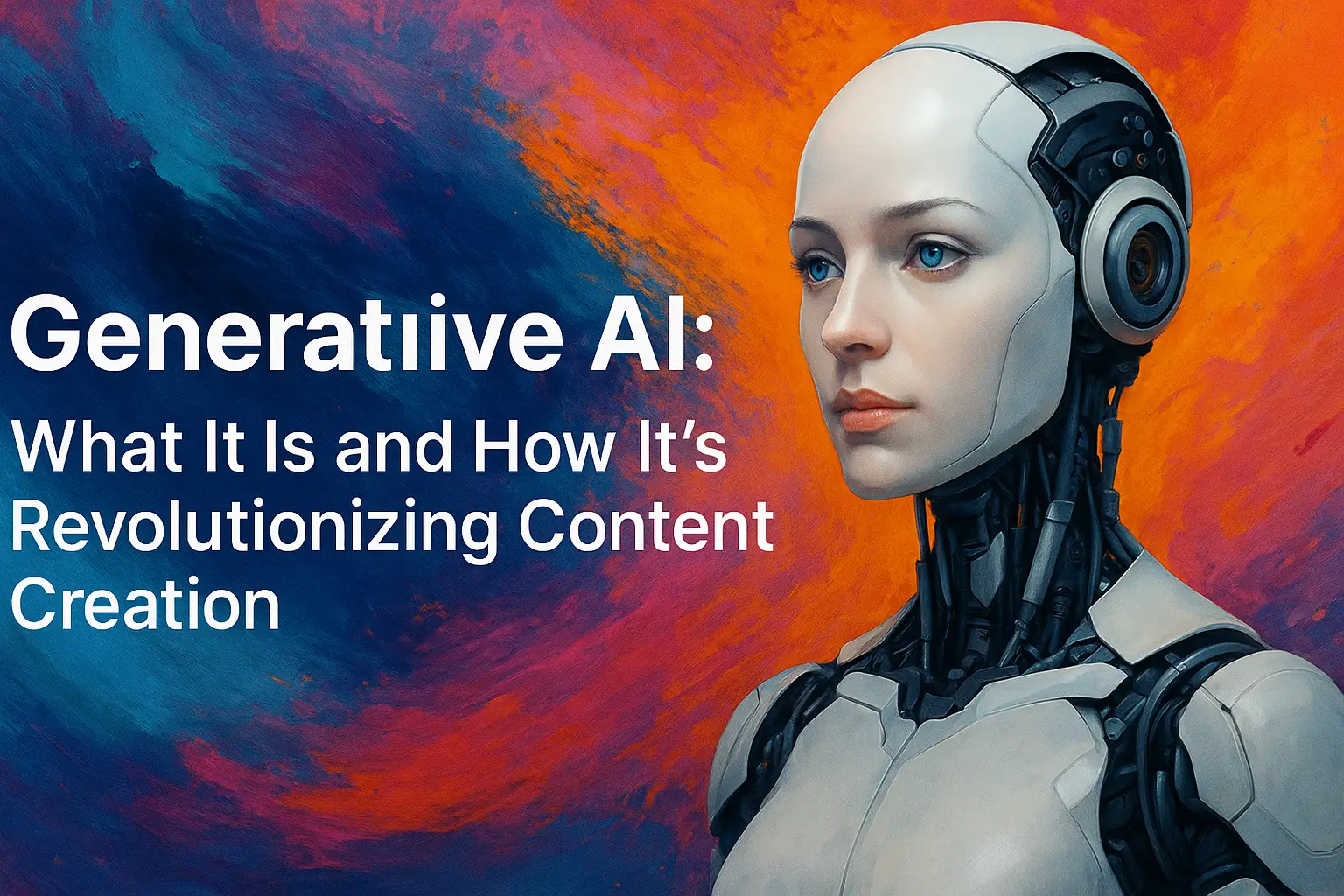 Generatiive AI:
What It Is and How It's Revolutionizing Content Creation